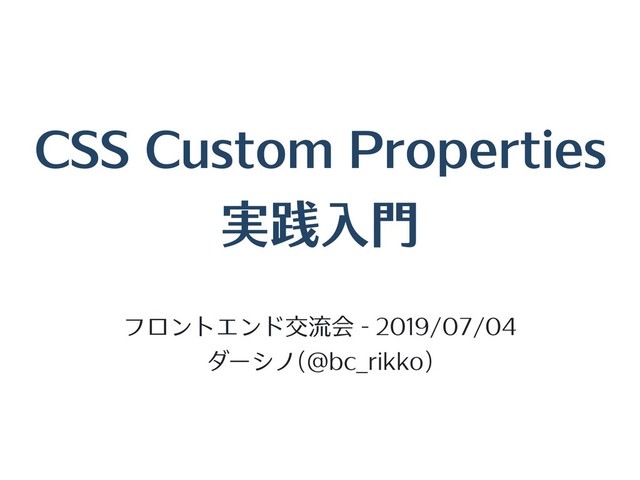 CSS Custom Properties
実践入門

フロントエンド交流会 - 2019/07/04
ダーシノ(@bc_rikko)